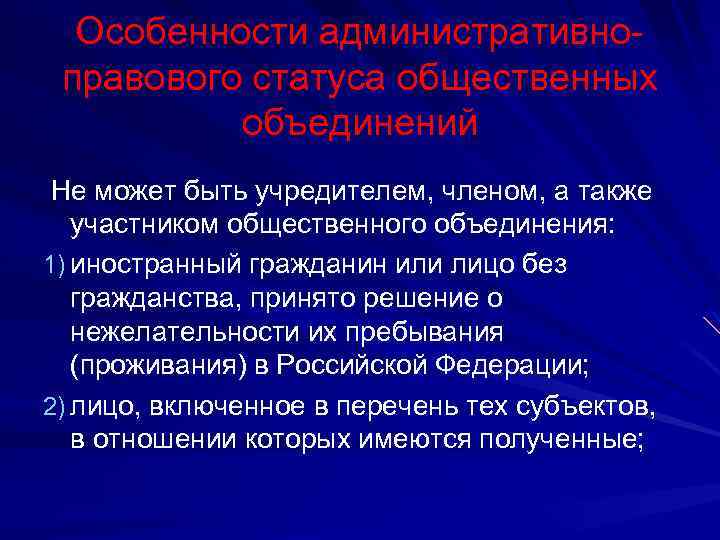 Особенности административно-правового статуса общественных объединений

Не может быть учредителем, членом, а также участником общественного объединения:

1) иностранный гражданин или лицо без гражданства, принято решение о нежелательности их пребывания (проживания) в Российской Федерации;

2) лицо, включенное в перечень тех субъектов, в отношении которых имеются полученные;